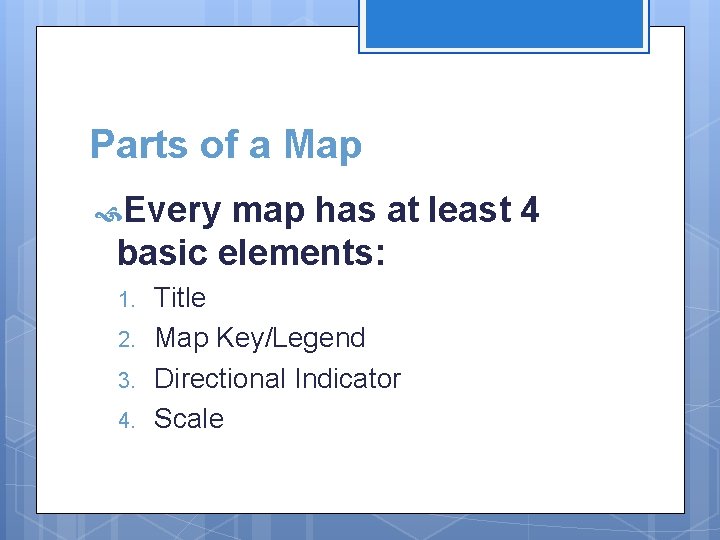 Parts of a Map

Every map has at least 4 basic elements:

1. Title
2. Map Key/Legend
3. Directional Indicator
4. Scale